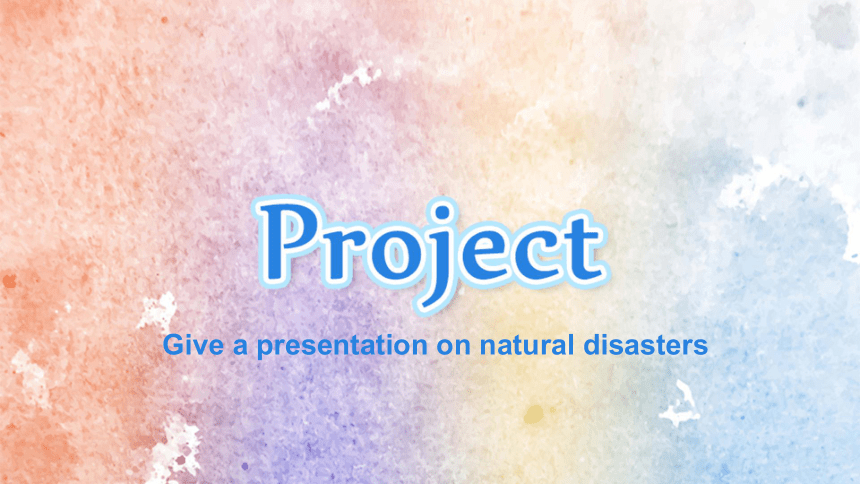 Project

Give a presentation on natural disasters